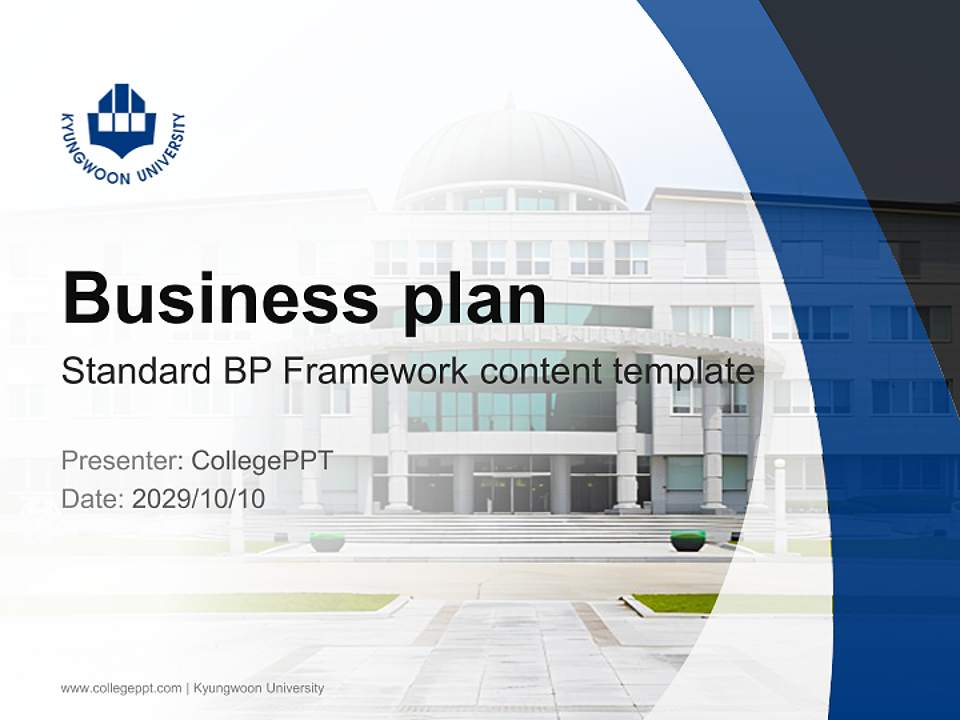 KYUNGWOON UNIVERSITY

Business plan
Standard BP Framework content template

Presenter: CollegePPT
Date: 2029/10/10

www.collegeppt.com | Kyungwoon University